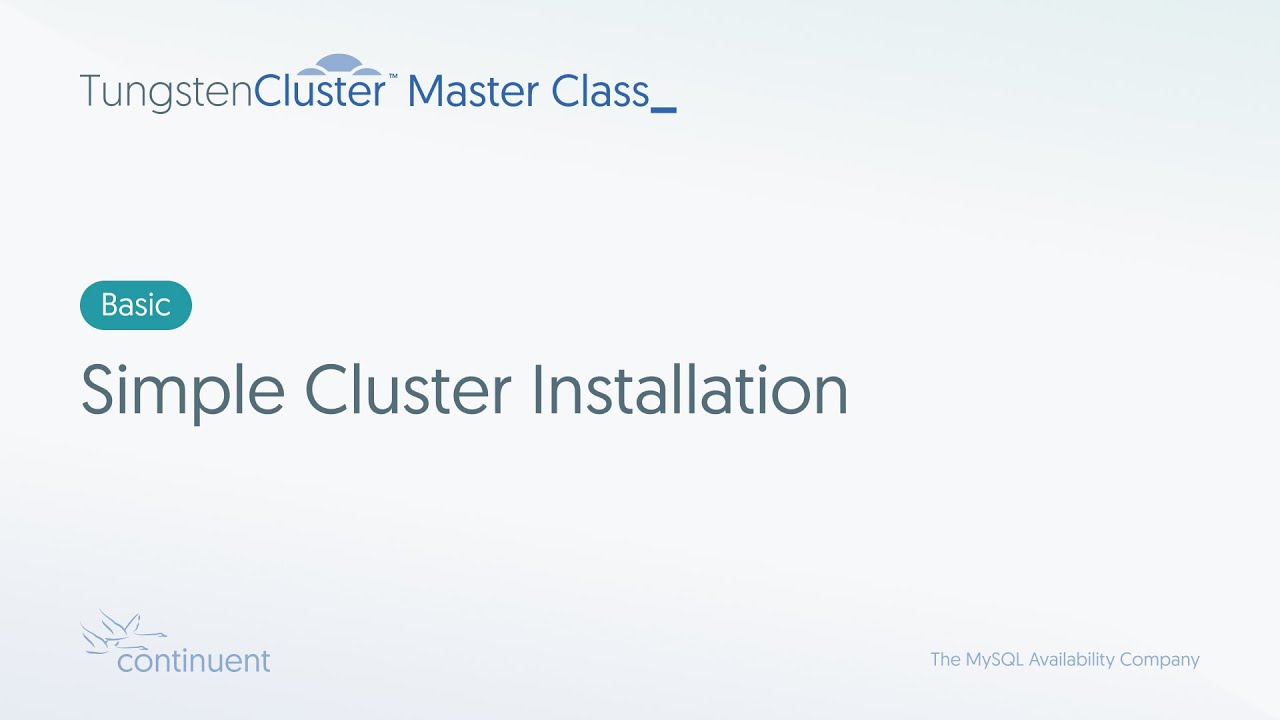 TungstenCluster™ Master Class_

Basic

Simple Cluster Installation

continuent

The MySQL Availability Company